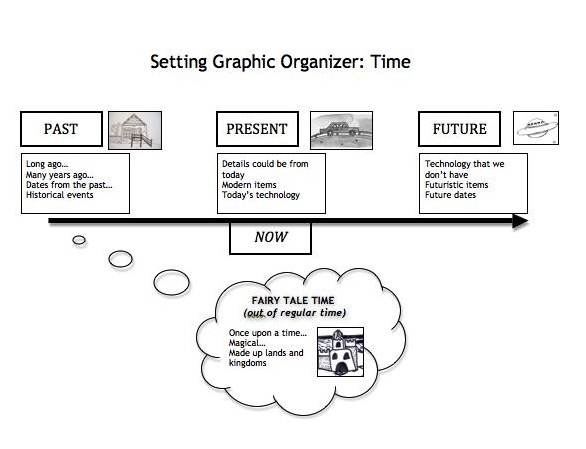 Setting Graphic Organizer: Time

PAST

Long ago…
Many years ago…
Dates from the past…
Historical events

PRESENT

Details could be from today
Modern items
Today's technology

FUTURE

Technology that we don't have
Futuristic items
Future dates

NOW

FAIRY TALE TIME
(out of regular time)

Once upon a time…
Magical…
Made up lands and kingdoms